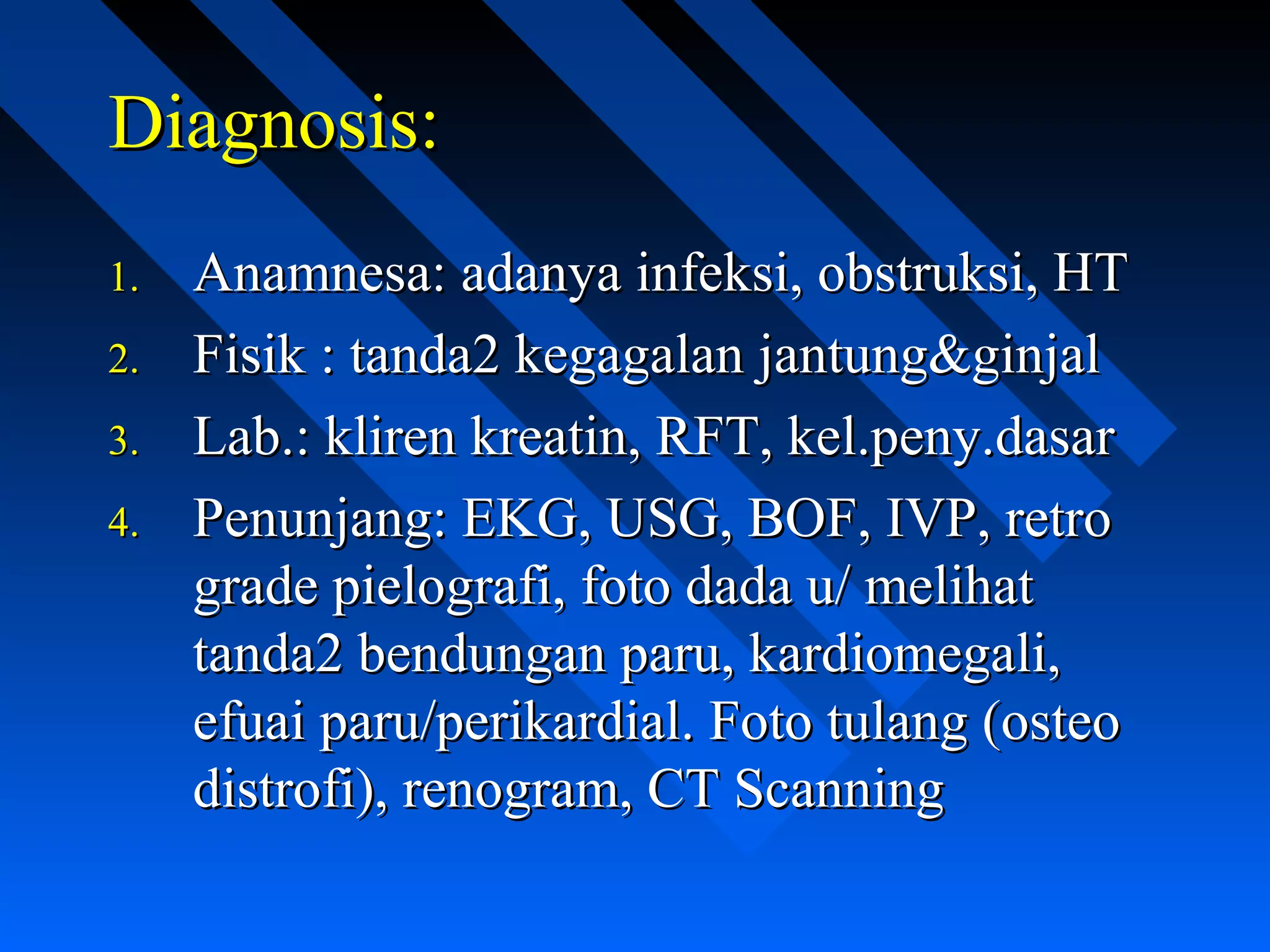 Diagnosis:

1. Anamnesa: adanya infeksi, obstruksi, HT
2. Fisik : tanda2 kegagalan jantung&ginjal
3. Lab.: kliren kreatin, RFT, kel.peny.dasar
4. Penunjang: EKG, USG, BOF, IVP, retro grade pielografi, foto dada u/ melihat tanda2 bendungan paru, kardiomegali, efuai paru/perikardial. Foto tulang (osteo distrofi), renogram, CT Scanning